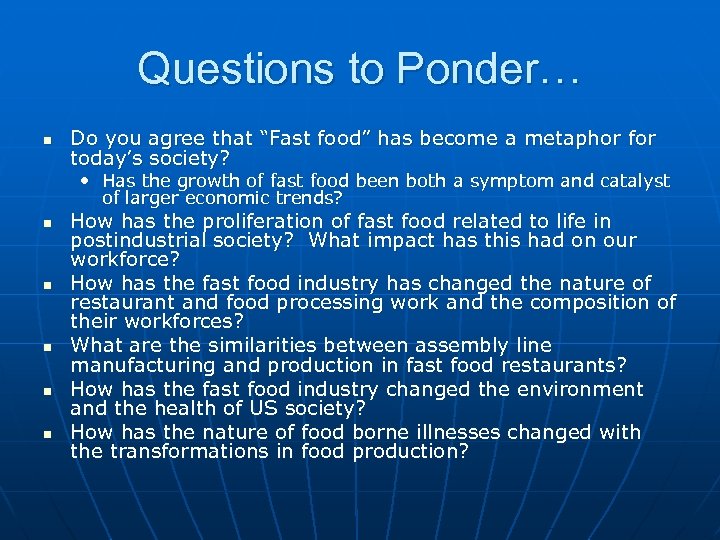 Questions to Ponder…

- Do you agree that "Fast food" has become a metaphor for today's society?
  - Has the growth of fast food been both a symptom and catalyst of larger economic trends?
- How has the proliferation of fast food related to life in postindustrial society? What impact has this had on our workforce?
- How has the fast food industry has changed the nature of restaurant and food processing work and the composition of their workforces?
- What are the similarities between assembly line manufacturing and production in fast food restaurants?
- How has the fast food industry changed the environment and the health of US society?
- How has the nature of food borne illnesses changed with the transformations in food production?